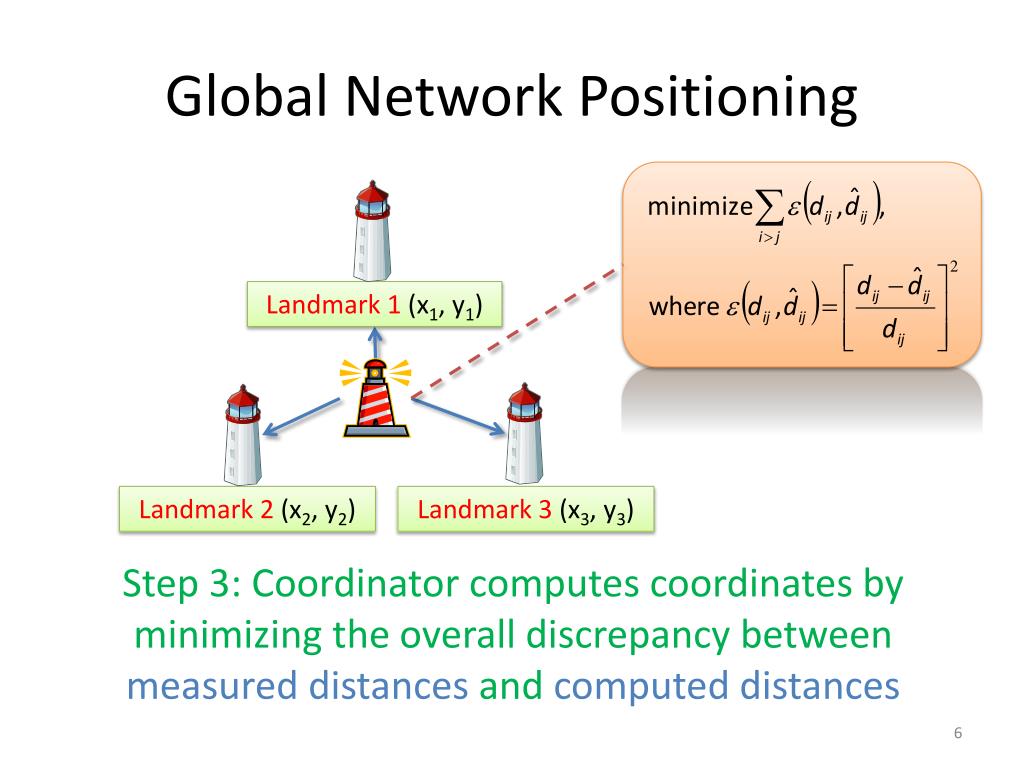 Global Network Positioning

minimize $\sum_{i>j} \varepsilon\left(d_{ij}, \hat{d}_{ij}\right)$,

where $\varepsilon\left(d_{ij}, \hat{d}_{ij}\right) = \left[\frac{d_{ij} - \hat{d}_{ij}}{d_{ij}}\right]^2$

Landmark 1 ($x_1$, $y_1$)

Landmark 2 ($x_2$, $y_2$)

Landmark 3 ($x_3$, $y_3$)

Step 3: Coordinator computes coordinates by minimizing the overall discrepancy between measured distances and computed distances

6